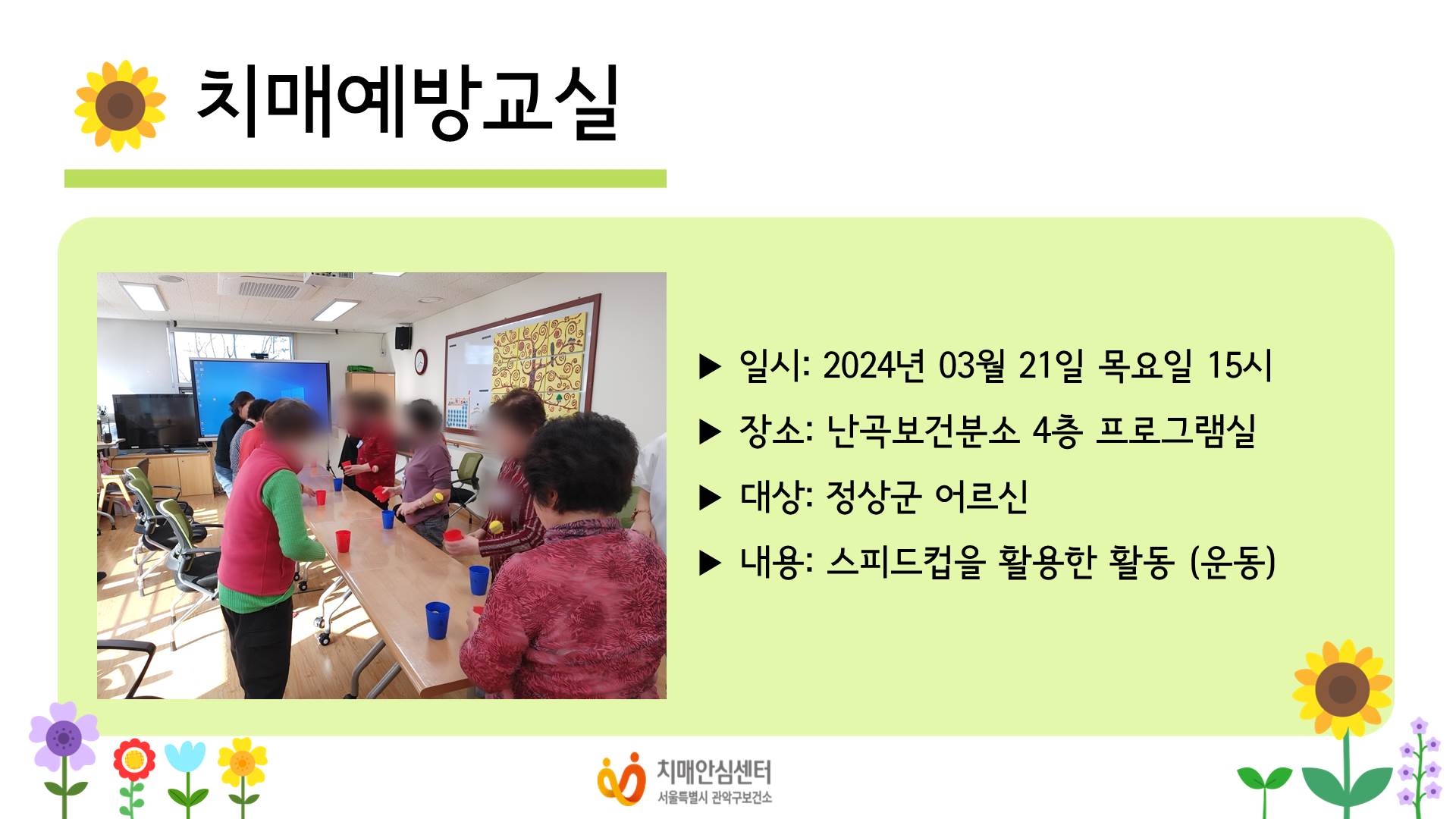 치매예방교실

▶ 일시: 2024년 03월 21일 목요일 15시

▶ 장소: 난곡보건분소 4층 프로그램실

▶ 대상: 정상군 어르신

▶ 내용: 스피드컵을 활용한 활동 (운동)

치매안심센터
서울특별시 관악구보건소